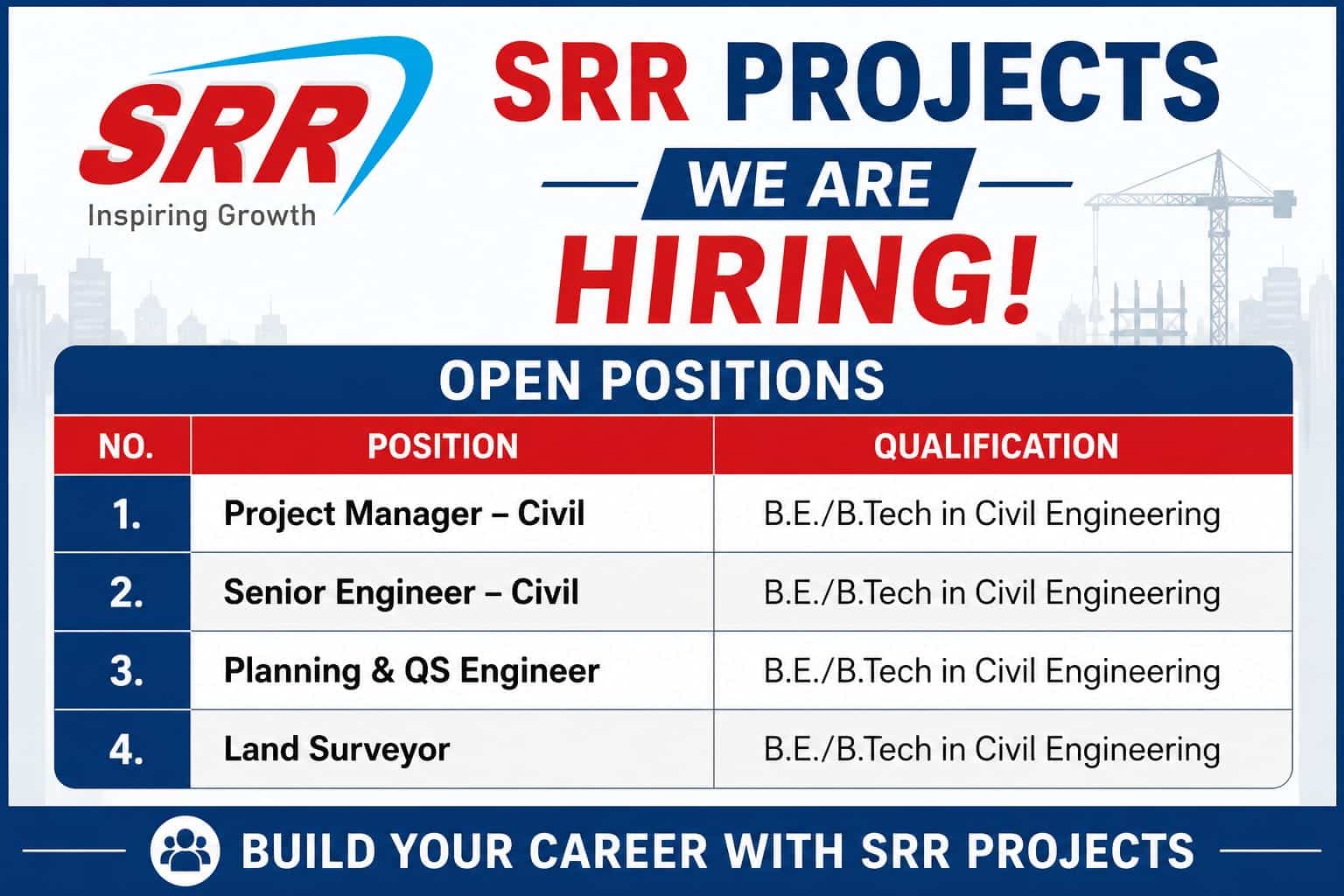 SRR
Inspiring Growth

SRR PROJECTS

WE ARE
HIRING!

OPEN POSITIONS

| NO. | POSITION | QUALIFICATION |
|---|---|---|
| 1. | Project Manager – Civil | B.E./B.Tech in Civil Engineering |
| 2. | Senior Engineer – Civil | B.E./B.Tech in Civil Engineering |
| 3. | Planning & QS Engineer | B.E./B.Tech in Civil Engineering |
| 4. | Land Surveyor | B.E./B.Tech in Civil Engineering |

BUILD YOUR CAREER WITH SRR PROJECTS